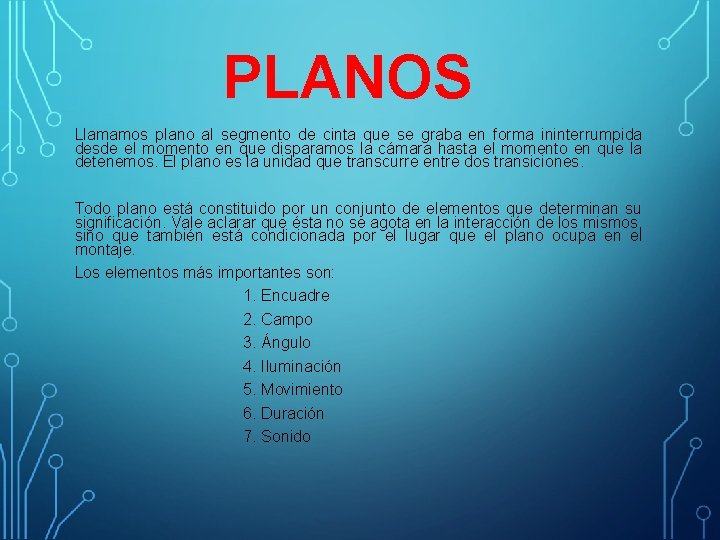 PLANOS

Llamamos plano al segmento de cinta que se graba en forma ininterrumpida desde el momento en que disparamos la cámara hasta el momento en que la detenemos. El plano es la unidad que transcurre entre dos transiciones.

Todo plano está constituido por un conjunto de elementos que determinan su significación. Vale aclarar que ésta no se agota en la interacción de los mismos, sino que también está condicionada por el lugar que el plano ocupa en el montaje.

Los elementos más importantes son:

1. Encuadre
2. Campo
3. Ángulo
4. Iluminación
5. Movimiento
6. Duración
7. Sonido